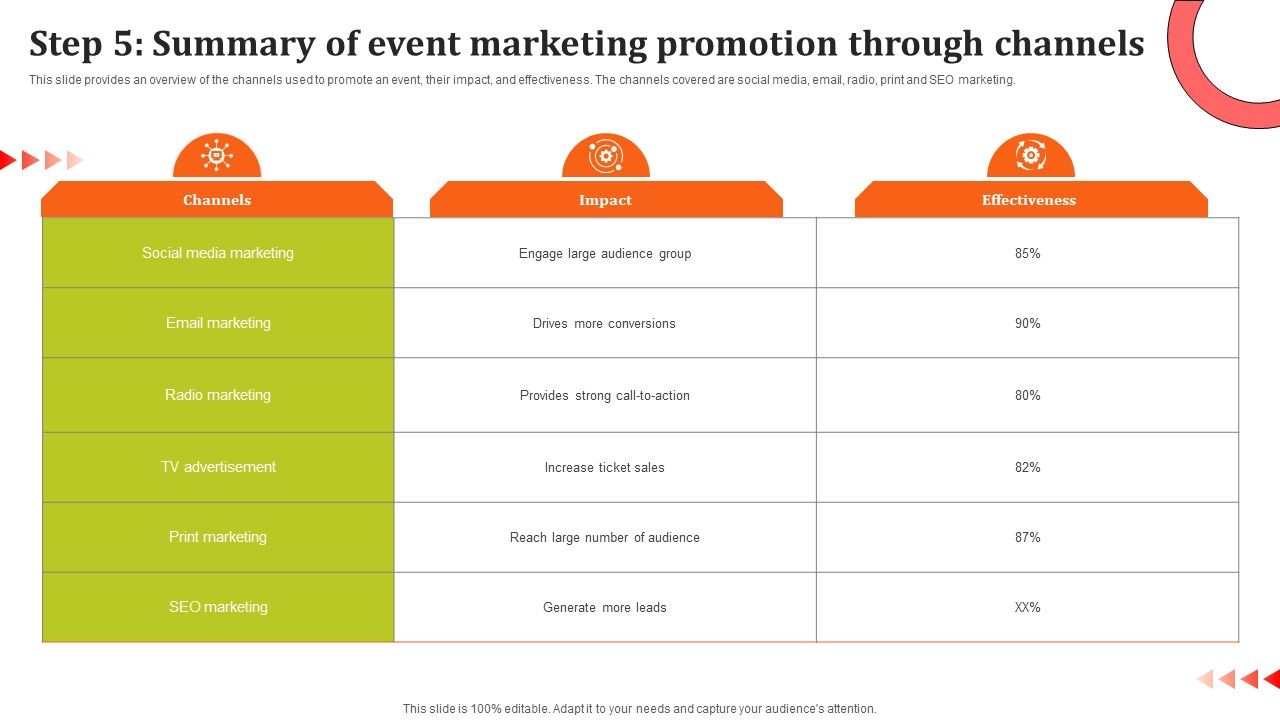 Step 5: Summary of event marketing promotion through channels

This slide provides an overview of the channels used to promote an event, their impact, and effectiveness. The channels covered are social media, email, radio, print and SEO marketing.

| Channels | Impact | Effectiveness |
|---|---|---|
| Social media marketing | Engage large audience group | 85% |
| Email marketing | Drives more conversions | 90% |
| Radio marketing | Provides strong call-to-action | 80% |
| TV advertisement | Increase ticket sales | 82% |
| Print marketing | Reach large number of audience | 87% |
| SEO marketing | Generate more leads | XX% |

This slide is 100% editable. Adapt it to your needs and capture your audience's attention.